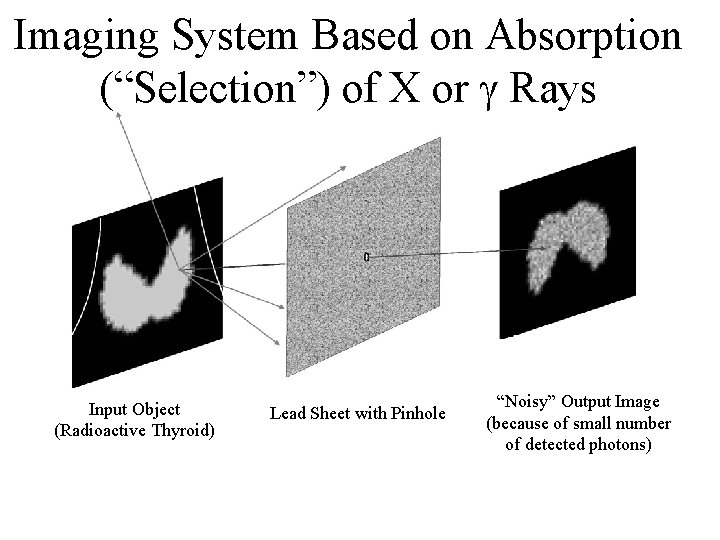 Imaging System Based on Absorption (“Selection”) of X or $\gamma$ Rays

Input Object (Radioactive Thyroid)

Lead Sheet with Pinhole

“Noisy” Output Image (because of small number of detected photons)